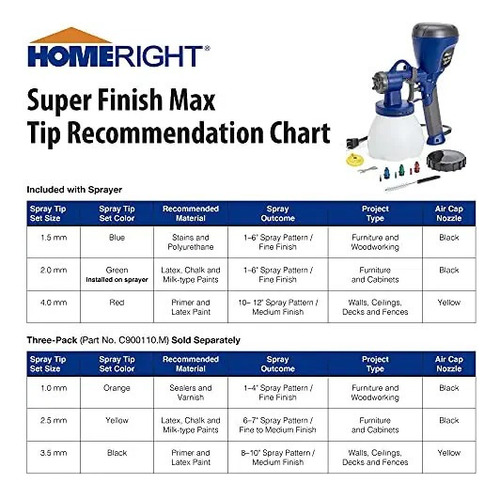 HOMERIGHT®

Super Finish Max
Tip Recommendation Chart

Included with Sprayer

| Spray Tip Set Size | Spray Tip Set Color | Recommended Material | Spray Outcome | Project Type | Air Cap Nozzle |
|---|---|---|---|---|---|
| 1.5 mm | Blue | Stains and Polyurethane | 1–6" Spray Pattern / Fine Finish | Furniture and Woodworking | Black |
| 2.0 mm | Green Installed on sprayer | Latex, Chalk and Milk-type Paints | 1–6" Spray Pattern / Fine Finish | Furniture and Cabinets | Black |
| 4.0 mm | Red | Primer and Latex Paint | 10– 12" Spray Pattern / Medium Finish | Walls, Ceilings, Decks and Fences | Yellow |

Three-Pack (Part No. C900110.M) Sold Separately

| Spray Tip Set Size | Spray Tip Set Color | Recommended Material | Spray Outcome | Project Type | Air Cap Nozzle |
|---|---|---|---|---|---|
| 1.0 mm | Orange | Sealers and Varnish | 1–4" Spray Pattern / Fine Finish | Furniture and Woodworking | Black |
| 2.5 mm | Yellow | Latex, Chalk and Milk-type Paints | 6–7" Spray Pattern / Fine to Medium Finish | Furniture and Cabinets | Black |
| 3.5 mm | Black | Primer and Latex Paint | 8–10" Spray Pattern / Medium Finish | Walls, Ceilings, Decks and Fences | Yellow |